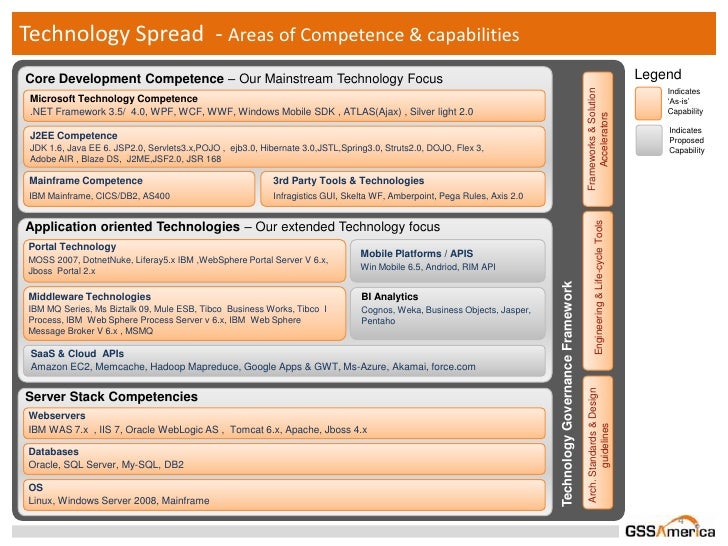 Technology Spread - Areas of Competence & capabilities

Core Development Competence – Our Mainstream Technology Focus

Microsoft Technology Competence
.NET Framework 3.5/ 4.0, WPF, WCF, WWF, Windows Mobile SDK , ATLAS(Ajax) , Silver light 2.0

J2EE Competence
JDK 1.6, Java EE 6. JSP2.0, Servlets3.x,POJO , ejb3.0, Hibernate 3.0,JSTL,Spring3.0, Struts2.0, DOJO, Flex 3, Adobe AIR , Blaze DS, J2ME,JSF2.0, JSR 168

Mainframe Competence
IBM Mainframe, CICS/DB2, AS400

3rd Party Tools & Technologies
Infragistics GUI, Skelta WF, Amberpoint, Pega Rules, Axis 2.0

Application oriented Technologies – Our extended Technology focus

Portal Technology
MOSS 2007, DotnetNuke, Liferay5.x IBM ,WebSphere Portal Server V 6.x, Jboss Portal 2.x

Mobile Platforms / APIS
Win Mobile 6.5, Andriod, RIM API

Middleware Technologies
IBM MQ Series, Ms Biztalk 09, Mule ESB, Tibco Business Works, Tibco I Process, IBM Web Sphere Process Server v 6.x, IBM Web Sphere Message Broker V 6.x , MSMQ

BI Analytics
Cognos, Weka, Business Objects, Jasper, Pentaho

SaaS & Cloud APIs
Amazon EC2, Memcache, Hadoop Mapreduce, Google Apps & GWT, Ms-Azure, Akamai, force.com

Server Stack Competencies

Webservers
IBM WAS 7.x , IIS 7, Oracle WebLogic AS , Tomcat 6.x, Apache, Jboss 4.x

Databases
Oracle, SQL Server, My-SQL, DB2

OS
Linux, Windows Server 2008, Mainframe

Technology Governance Framework

Frameworks & Solution Accelerators

Engineering & Life-cycle Tools

Arch. Standards & Design guidelines

Legend
Indicates 'As-is' Capability
Indicates Proposed Capability

GSSAmerica